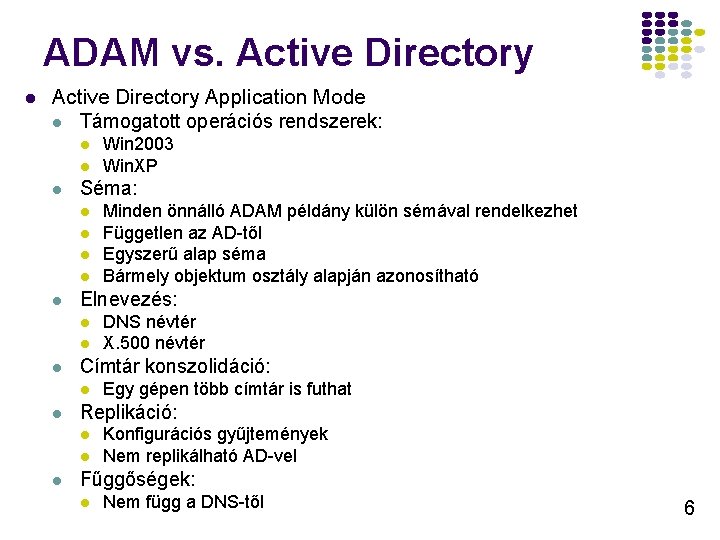 ADAM vs. Active Directory

- Active Directory Application Mode
  - Támogatott operációs rendszerek:
    - Win2003
    - WinXP
  - Séma:
    - Minden önnálló ADAM példány külön sémával rendelkezhet
    - Független az AD-től
    - Egyszerű alap séma
    - Bármely objektum osztály alapján azonosítható
  - Elnevezés:
    - DNS névtér
    - X.500 névtér
  - Címtár konszolidáció:
    - Egy gépen több címtár is futhat
  - Replikáció:
    - Konfigurációs gyűjtemények
    - Nem replikálható AD-vel
  - Függőségek:
    - Nem függ a DNS-től

6